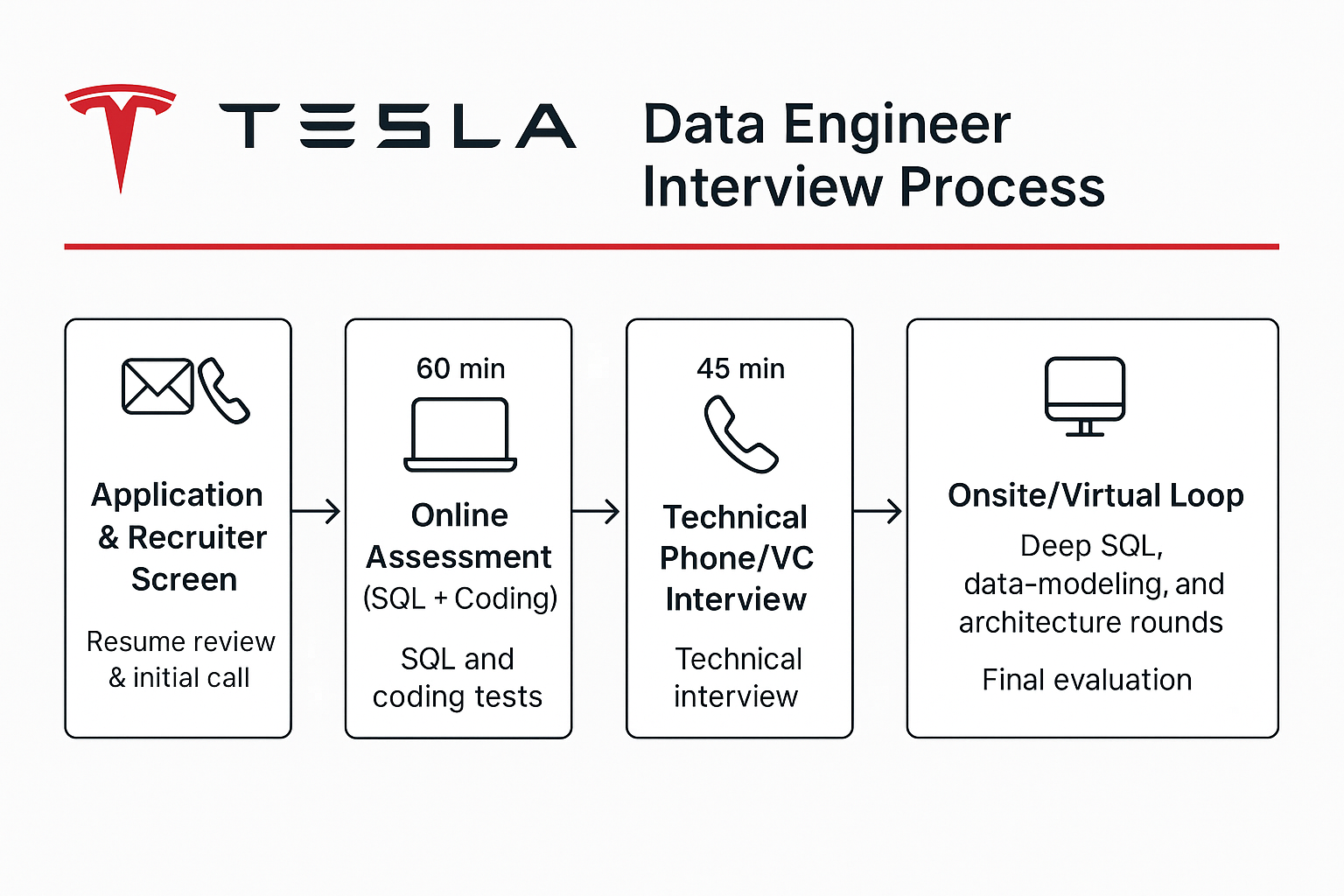 TESLA

Data Engineer Interview Process

Application & Recruiter Screen

Resume review & initial call

60 min

Online Assessment (SQL + Coding)

SQL and coding tests

45 min

Technical Phone/VC Interview

Technical interview

Onsite/Virtual Loop

Deep SQL, data-modeling, and architecture rounds

Final evaluation